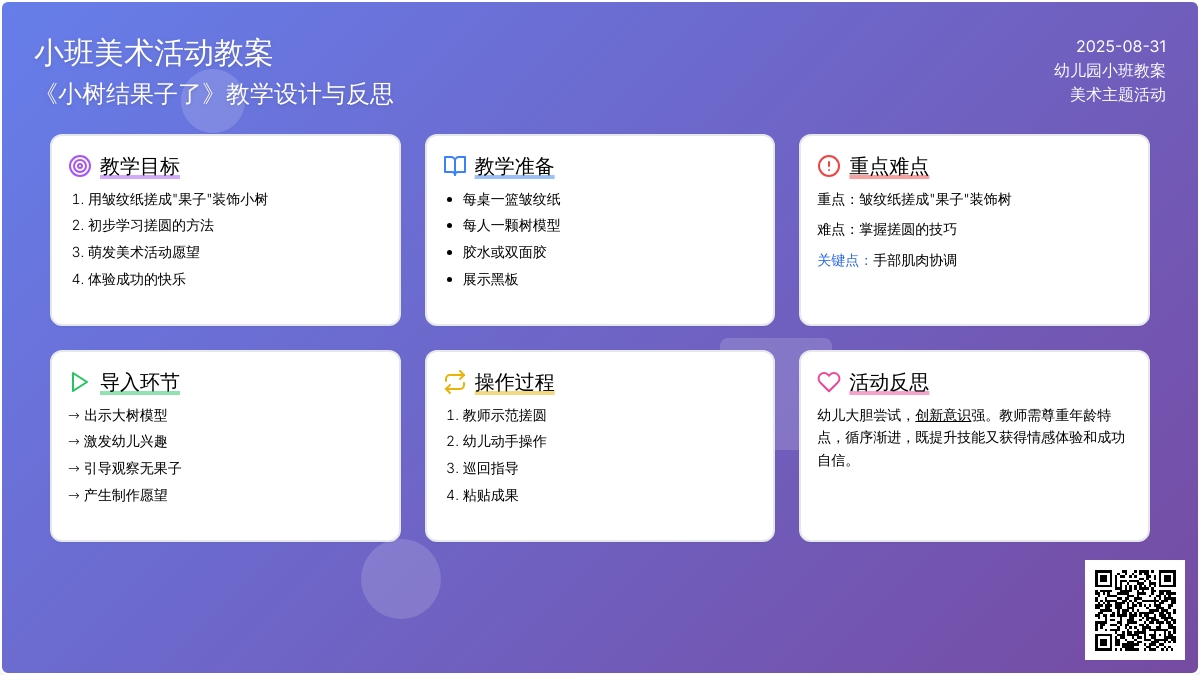 小班美术活动教案
《小树结果子了》教学设计与反思

2025-08-31
幼儿园小班教案
美术主题活动

教学目标
1. 用皱纹纸搓成"果子"装饰小树
2. 初步学习搓圆的方法
3. 萌发美术活动愿望
4. 体验成功的快乐

教学准备
- 每桌一篮皱纹纸
- 每人一颗树模型
- 胶水或双面胶
- 展示黑板

重点难点
重点：皱纹纸搓成"果子"装饰树
难点：掌握搓圆的技巧
关键点：手部肌肉协调

导入环节
→ 出示大树模型
→ 激发幼儿兴趣
→ 引导观察无果子
→ 产生制作愿望

操作过程
1. 教师示范搓圆
2. 幼儿动手操作
3. 巡回指导
4. 粘贴成果

活动反思
幼儿大胆尝试，创新意识强。教师需尊重年龄特点，循序渐进，既提升技能又获得情感体验和成功自信。